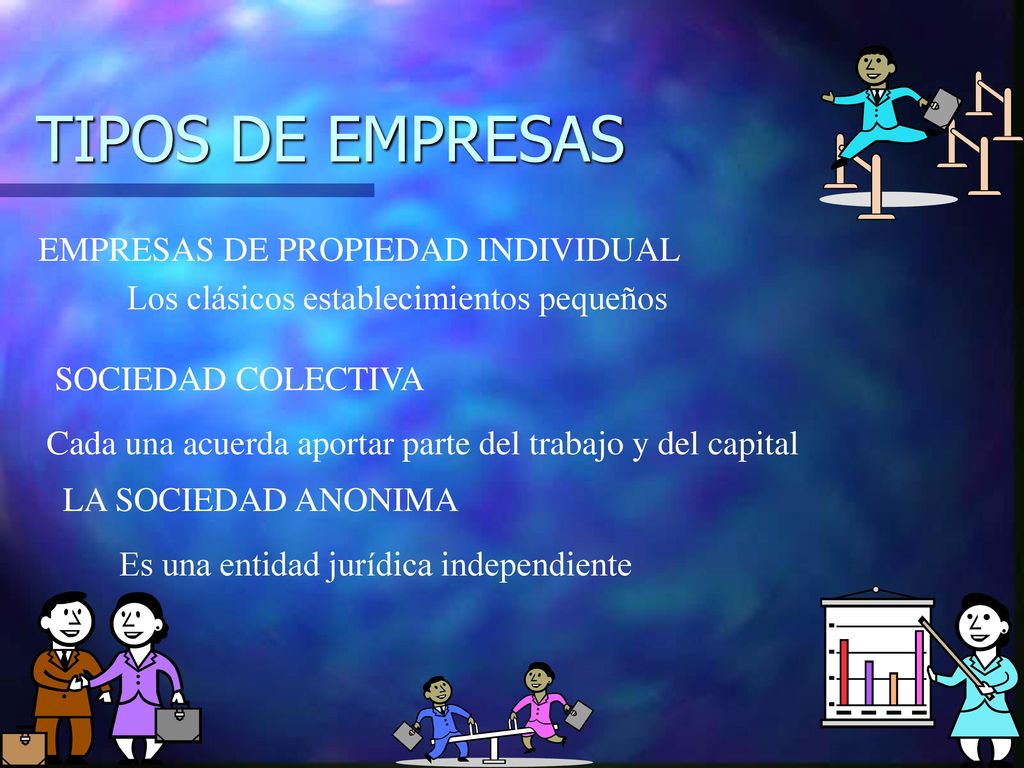 TIPOS DE EMPRESAS

EMPRESAS DE PROPIEDAD INDIVIDUAL

Los clásicos establecimientos pequeños

SOCIEDAD COLECTIVA

Cada una acuerda aportar parte del trabajo y del capital

LA SOCIEDAD ANONIMA

Es una entidad jurídica independiente